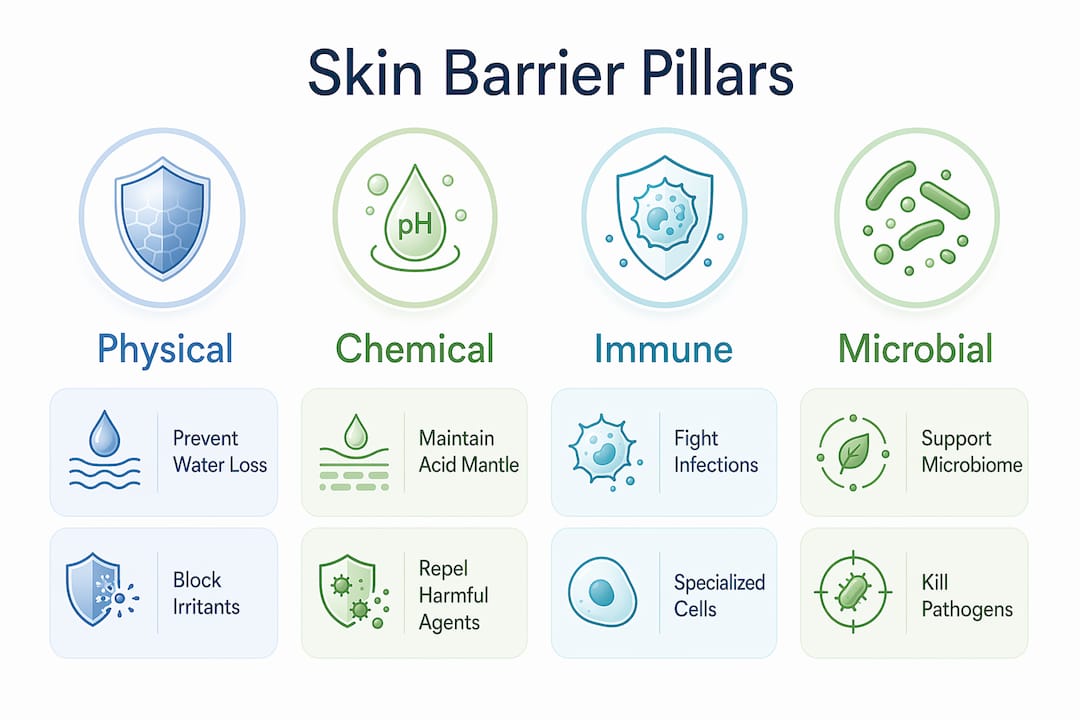 Skin Barrier Pillars

pH

Physical

Prevent Water Loss

Block Irritants

Chemical

Maintain Acid Mantle

Repel Harmful Agents

Immune

Fight Infections

Specialized Cells

Microbial

Support Microbiome

Kill Pathogens